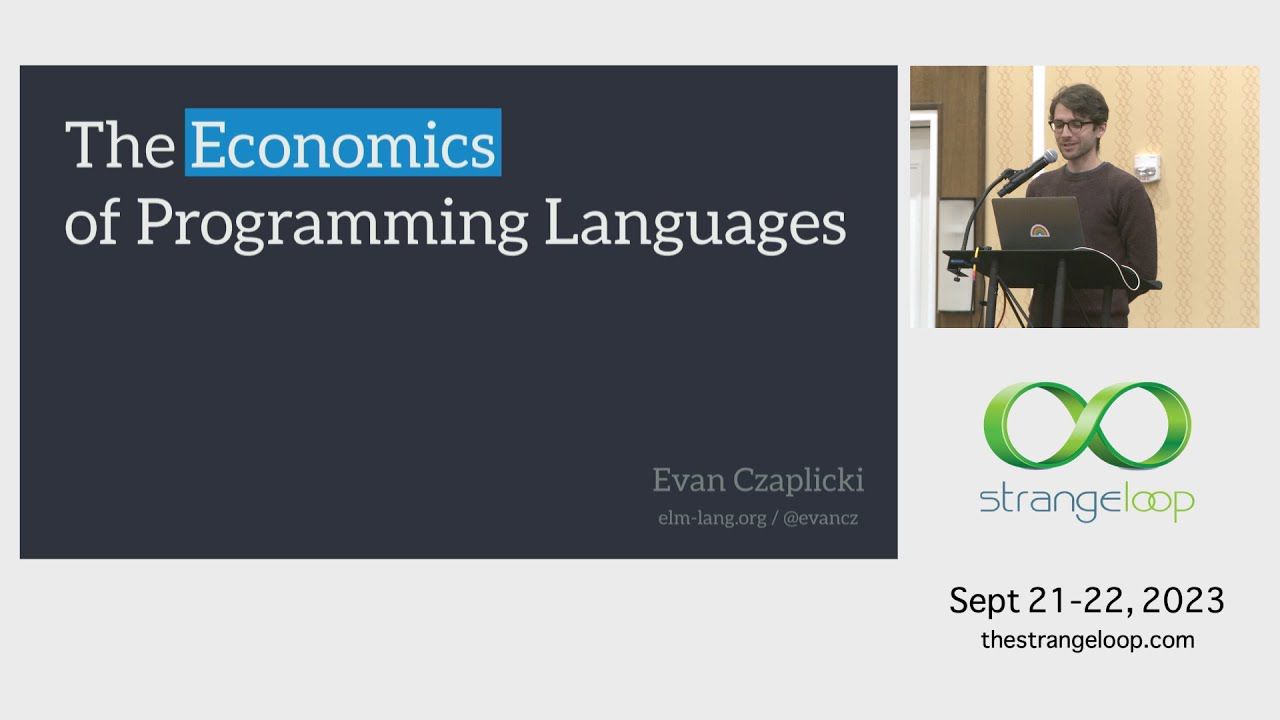 The Economics of Programming Languages

Evan Czaplicki
elm-lang.org / @evancz

strangeloop

Sept 21-22, 2023
thestrangeloop.com